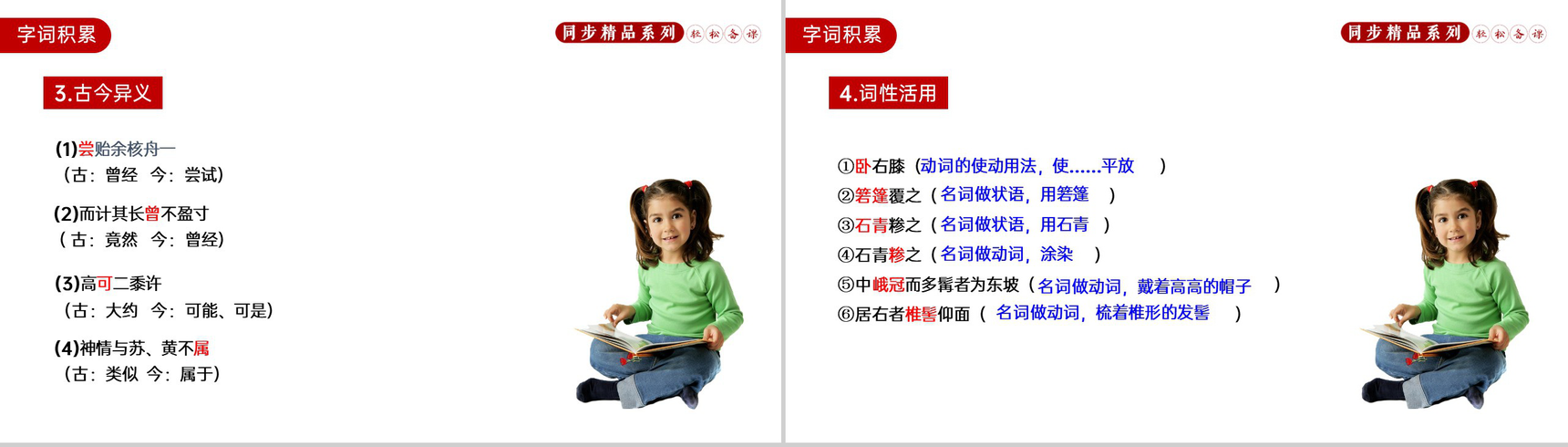 字词积累

同步精品系列 轻松备课

3.古今异义

(1)尝贻余核舟一
（古：曾经 今：尝试）

(2)而计其长曾不盈寸
（古：竟然 今：曾经）

(3)高可二黍许
（古：大约 今：可能、可是）

(4)神情与苏、黄不属
（古：类似 今：属于）

字词积累

同步精品系列 轻松备课

4.词性活用

①卧右膝（动词的使动用法，使......平放 ）
②箬篷覆之（名词做状语，用箬篷 ）
③石青糁之（名词做状语，用石青 ）
④石青糁之（名词做动词，涂染 ）
⑤中峨冠而多髯者为东坡（名词做动词，戴着高高的帽子 ）
⑥居右者椎髻仰面（ 名词做动词，梳着椎形的发髻 ）